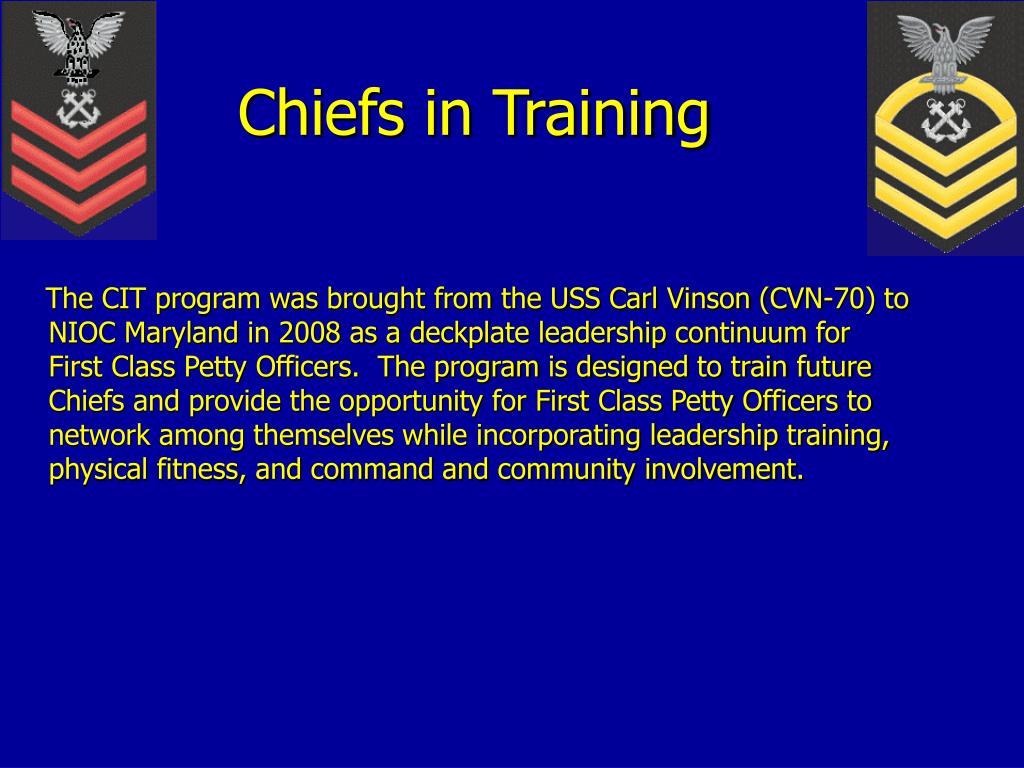 Chiefs in Training

The CIT program was brought from the USS Carl Vinson (CVN-70) to NIOC Maryland in 2008 as a deckplate leadership continuum for First Class Petty Officers. The program is designed to train future Chiefs and provide the opportunity for First Class Petty Officers to network among themselves while incorporating leadership training, physical fitness, and command and community involvement.